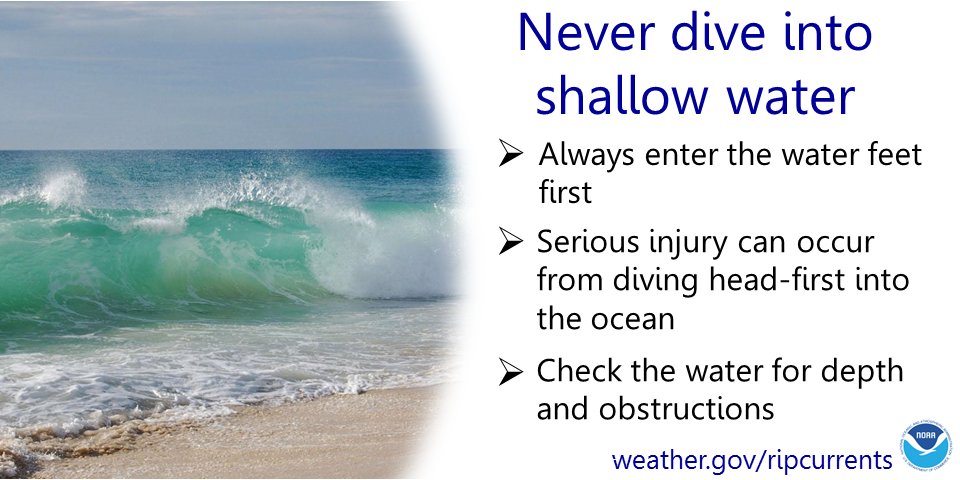 Never dive into shallow water

➢ Always enter the water feet first

➢ Serious injury can occur from diving head-first into the ocean

➢ Check the water for depth and obstructions

weather.gov/ripcurrents

NOAA